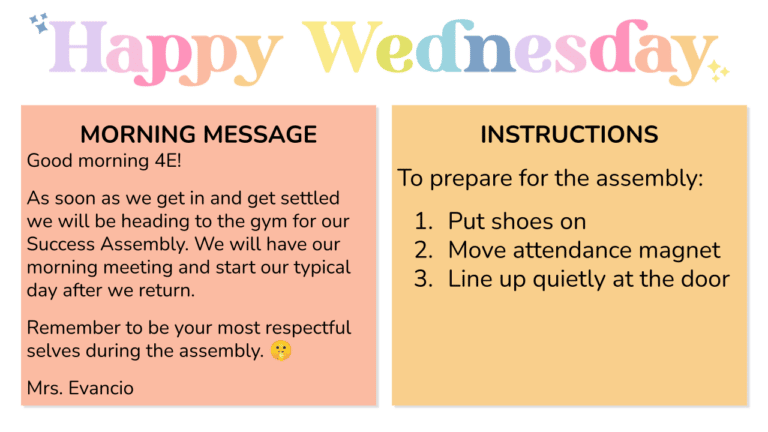 Happy Wednesday

MORNING MESSAGE

Good morning 4E!

As soon as we get in and get settled we will be heading to the gym for our Success Assembly. We will have our morning meeting and start our typical day after we return.

Remember to be your most respectful selves during the assembly. 🤫

Mrs. Evancio

INSTRUCTIONS

To prepare for the assembly:

1. Put shoes on
2. Move attendance magnet
3. Line up quietly at the door